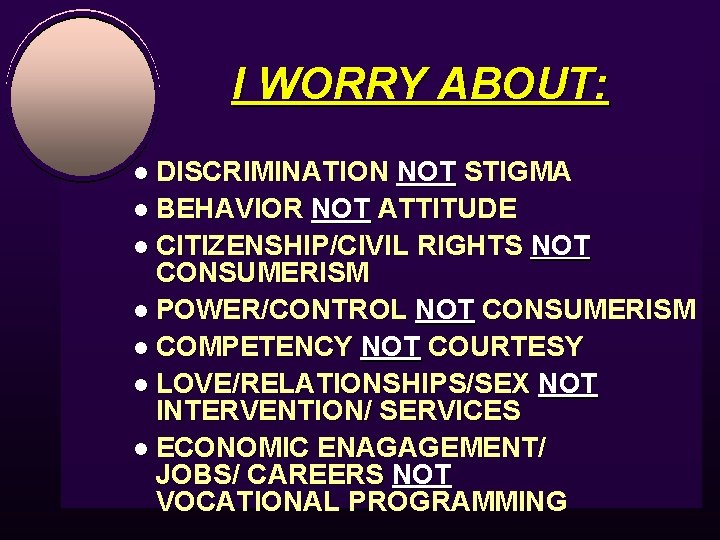 I WORRY ABOUT:

- DISCRIMINATION NOT STIGMA
- BEHAVIOR NOT ATTITUDE
- CITIZENSHIP/CIVIL RIGHTS NOT CONSUMERISM
- POWER/CONTROL NOT CONSUMERISM
- COMPETENCY NOT COURTESY
- LOVE/RELATIONSHIPS/SEX NOT INTERVENTION/ SERVICES
- ECONOMIC ENAGAGEMENT/ JOBS/ CAREERS NOT VOCATIONAL PROGRAMMING